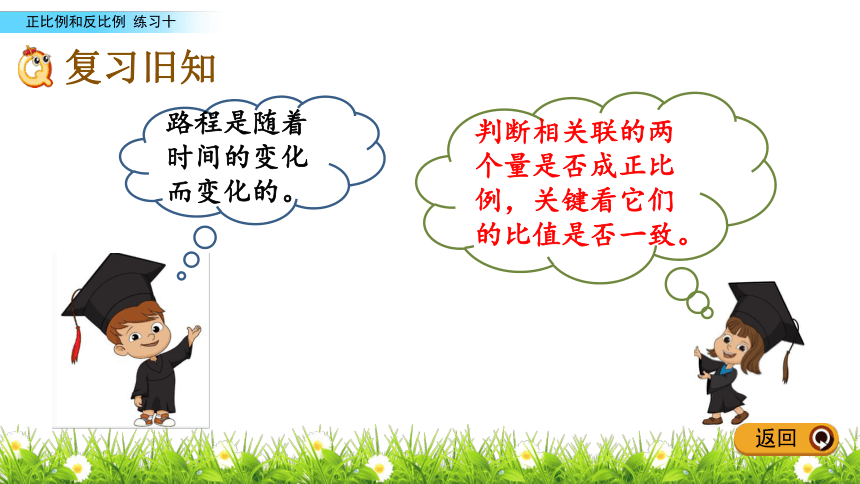 正比例和反比例 练习十

复习旧知

路程是随着时间的变化而变化的。

判断相关联的两个量是否成正比例，关键看它们的比值是否一致。

返回